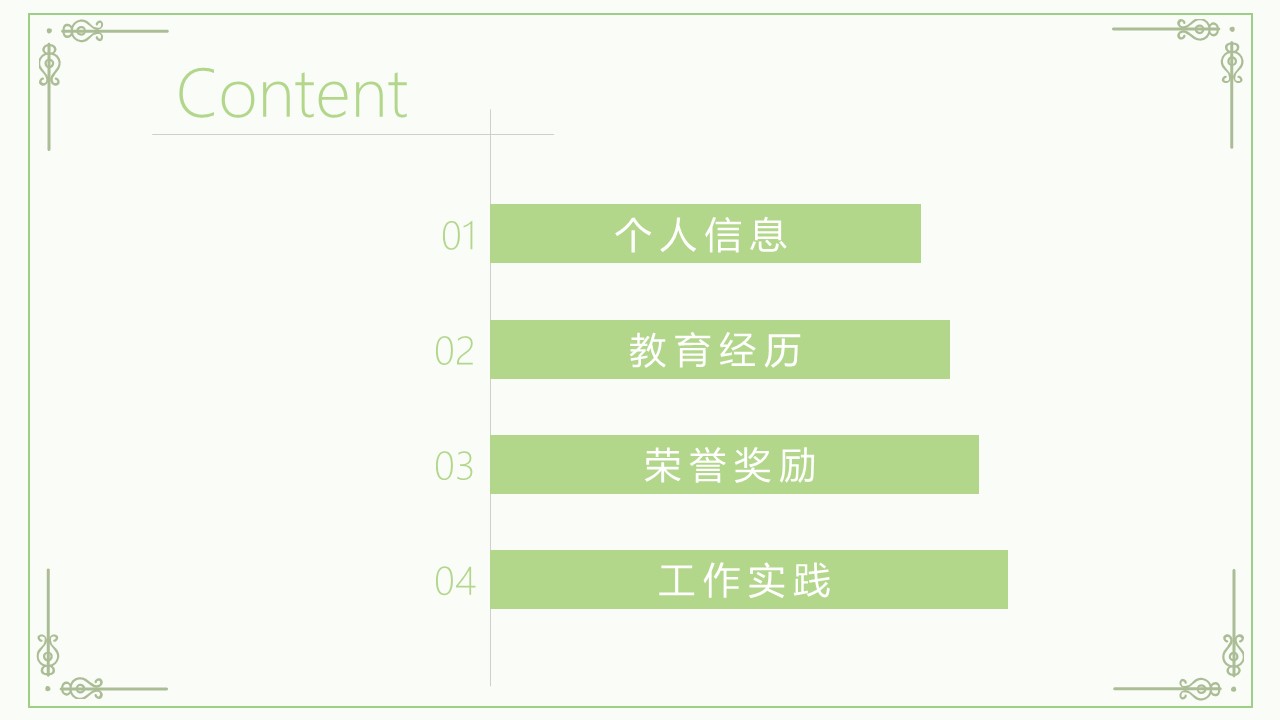 Content

01 个人信息

02 教育经历

03 荣誉奖励

04 工作实践